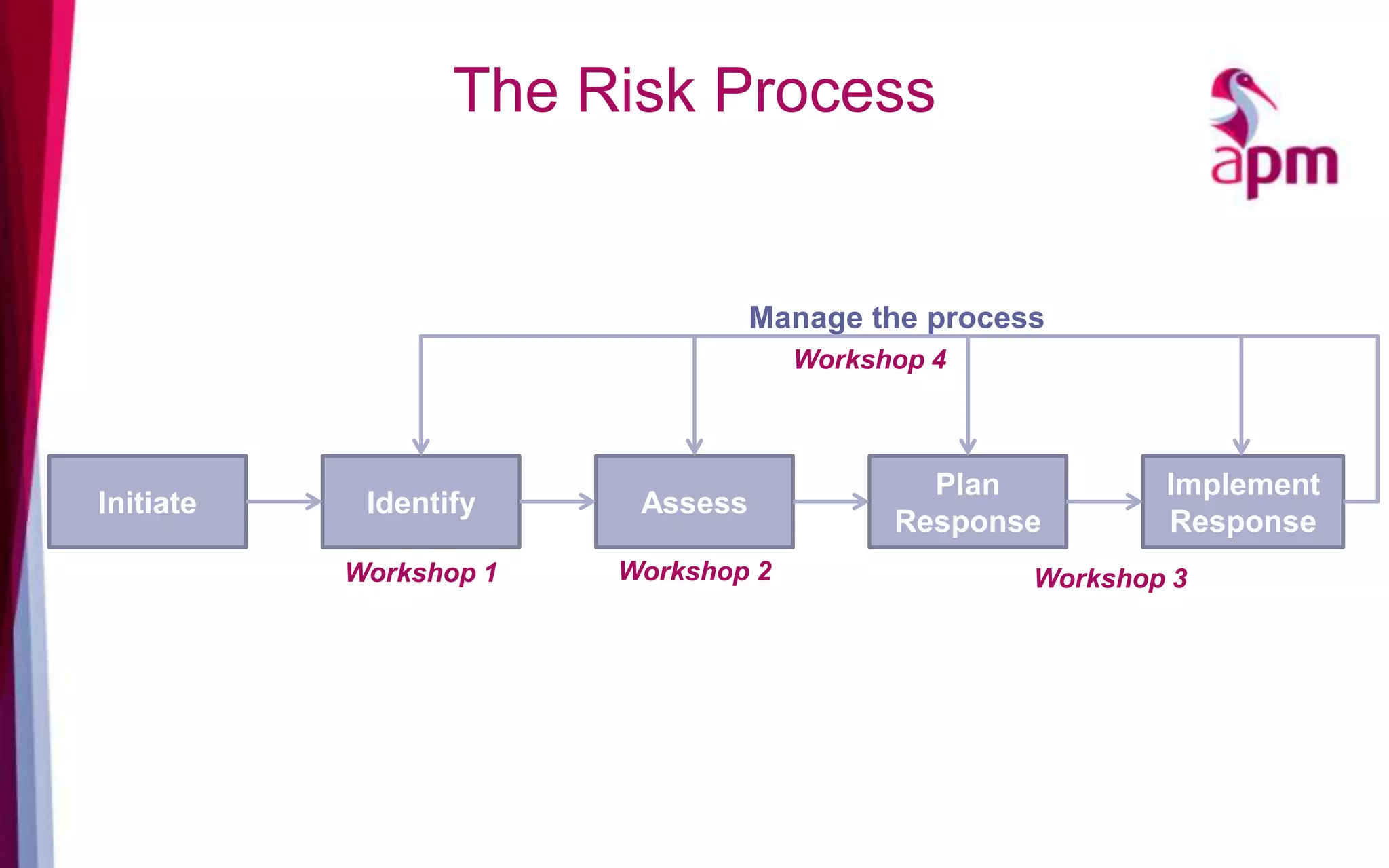 The Risk Process

apm

Manage the process

Workshop 4

Initiate

Identify

Assess

Plan Response

Implement Response

Workshop 1

Workshop 2

Workshop 3